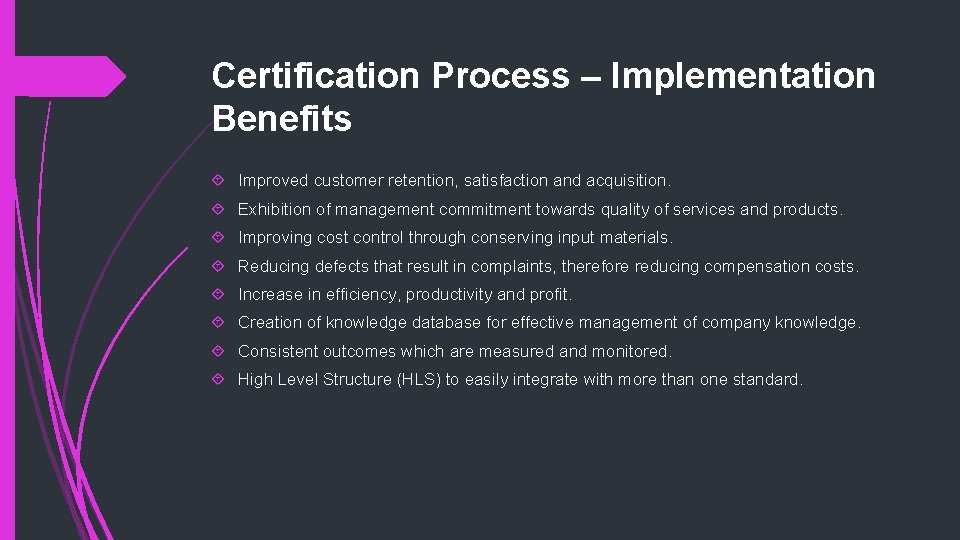 Certification Process – Implementation Benefits

Improved customer retention, satisfaction and acquisition.

Exhibition of management commitment towards quality of services and products.

Improving cost control through conserving input materials.

Reducing defects that result in complaints, therefore reducing compensation costs.

Increase in efficiency, productivity and profit.

Creation of knowledge database for effective management of company knowledge.

Consistent outcomes which are measured and monitored.

High Level Structure (HLS) to easily integrate with more than one standard.